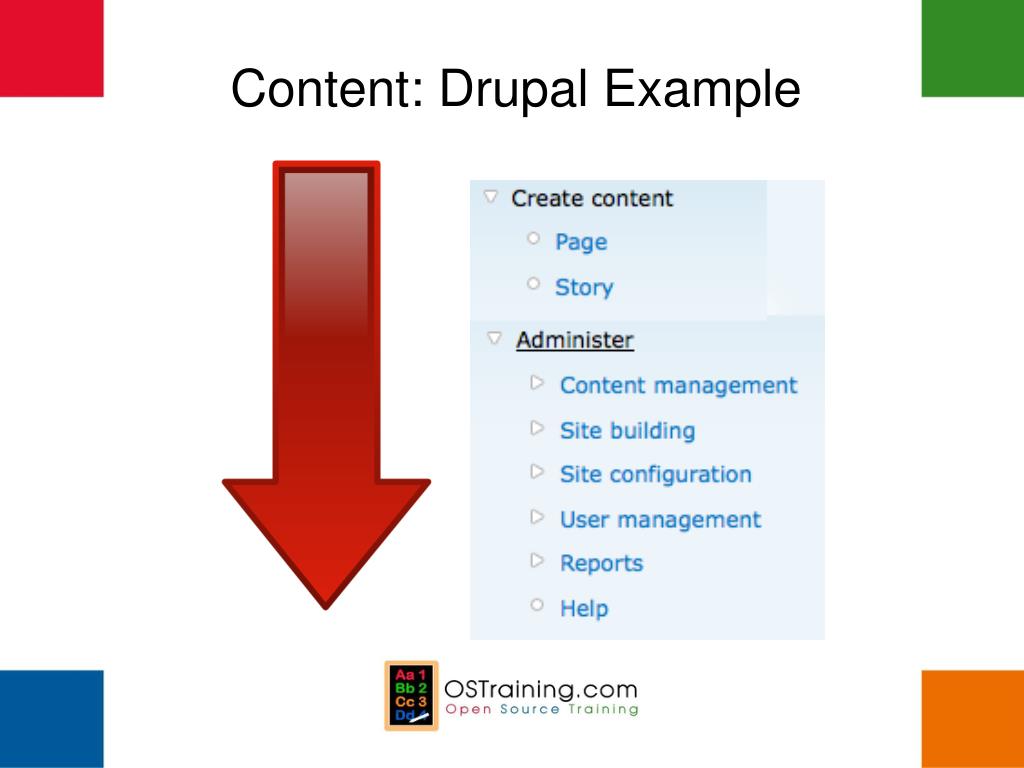 Content: Drupal Example

Create content
Page
Story
Administer
Content management
Site building
Site configuration
User management
Reports
Help

Aa 1
Bb 2
Cc 3
Dd

OSTraining.com
Open Source Training